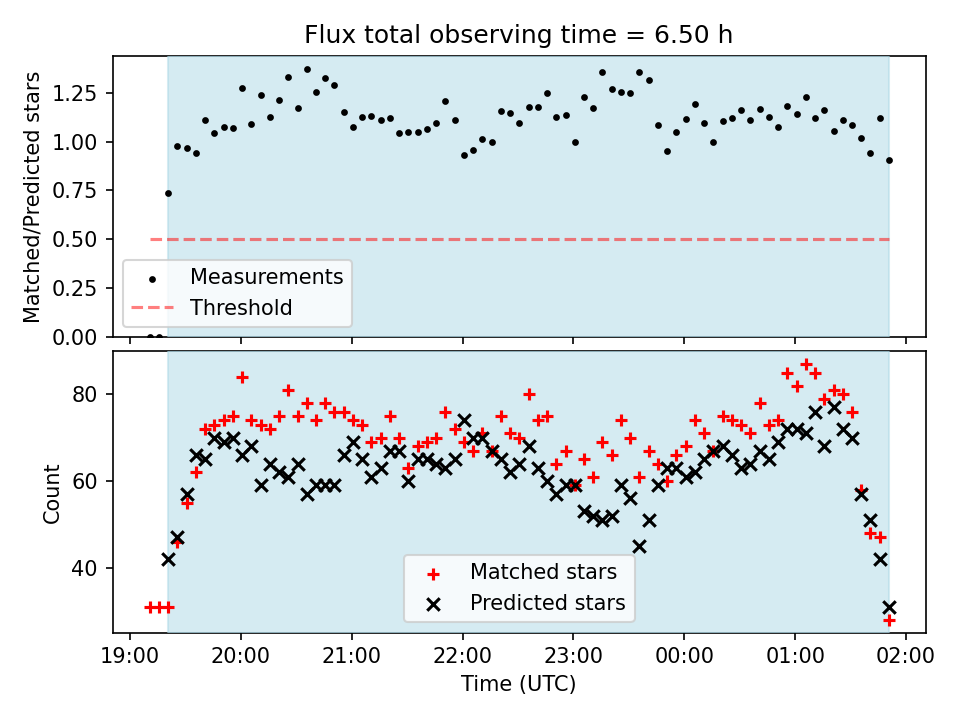 Flux total observing time = 6.50 h

Matched/Predicted stars

1.25
1.00
0.75
0.50
0.25
0.00

Measurements
Threshold

Count

80
60
40

Matched stars
Predicted stars

19:00 20:00 21:00 22:00 23:00 00:00 01:00 02:00

Time (UTC)